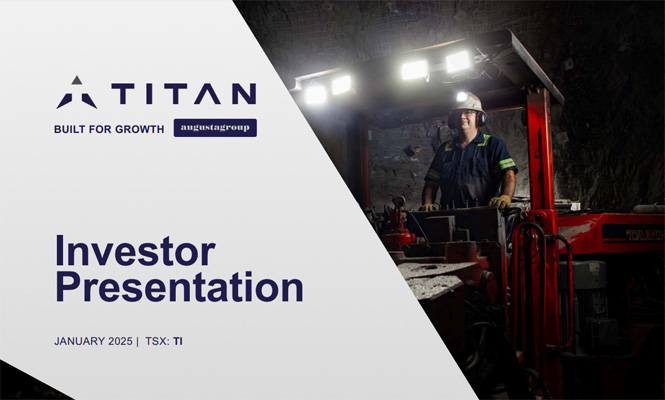 TITAN

BUILT FOR GROWTH augustagroup

Investor Presentation

JANUARY 2025 | TSX: TI

TAM